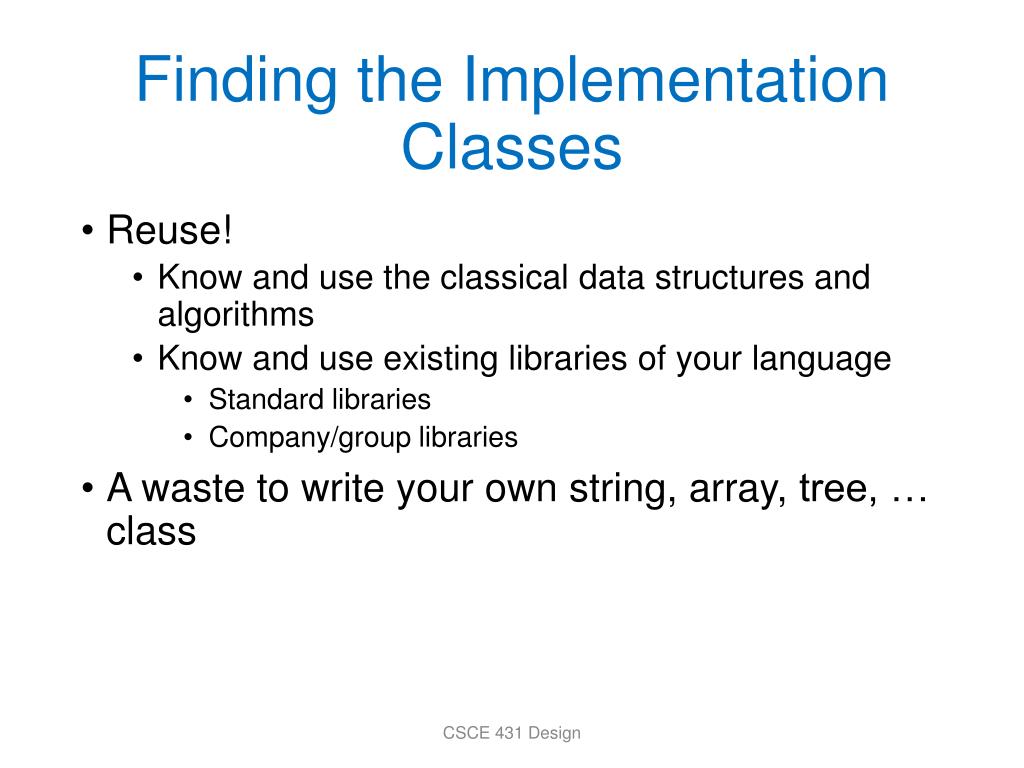 Finding the Implementation Classes

• Reuse!
  • Know and use the classical data structures and algorithms
  • Know and use existing libraries of your language
    • Standard libraries
    • Company/group libraries
• A waste to write your own string, array, tree, … class

CSCE 431 Design